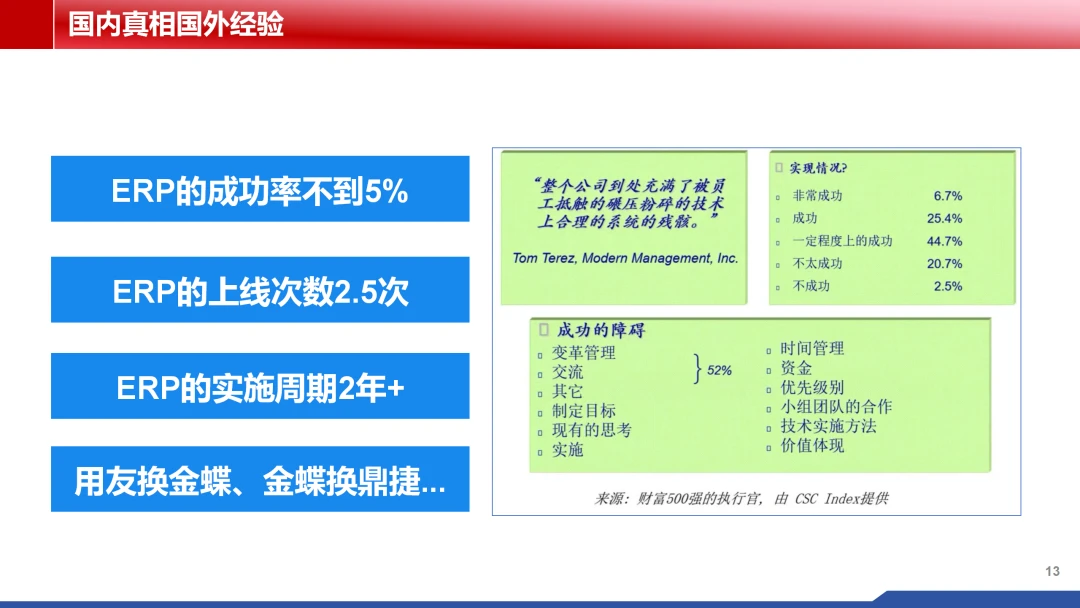 国内真相国外经验

ERP的成功率不到5%

ERP的上线次数2.5次

ERP的实施周期2年+

用友换金蝶、金蝶换鼎捷...

“整个公司到处充满了被员工抵触的碾压粉碎的技术上合理的系统的残骸。”

Tom Terez, Modern Management, Inc.

实现情况?

| | |
|---|---|
| 非常成功 | 6.7% |
| 成功 | 25.4% |
| 一定程度上的成功 | 44.7% |
| 不太成功 | 20.7% |
| 不成功 | 2.5% |

成功的障碍

变革管理
交流
其它
制定目标
现有的思考
实施

52%

时间管理
资金
优先级别
小组团队的合作
技术实施方法
价值体现

来源：财富500强的执行官，由 CSC Index提供

13